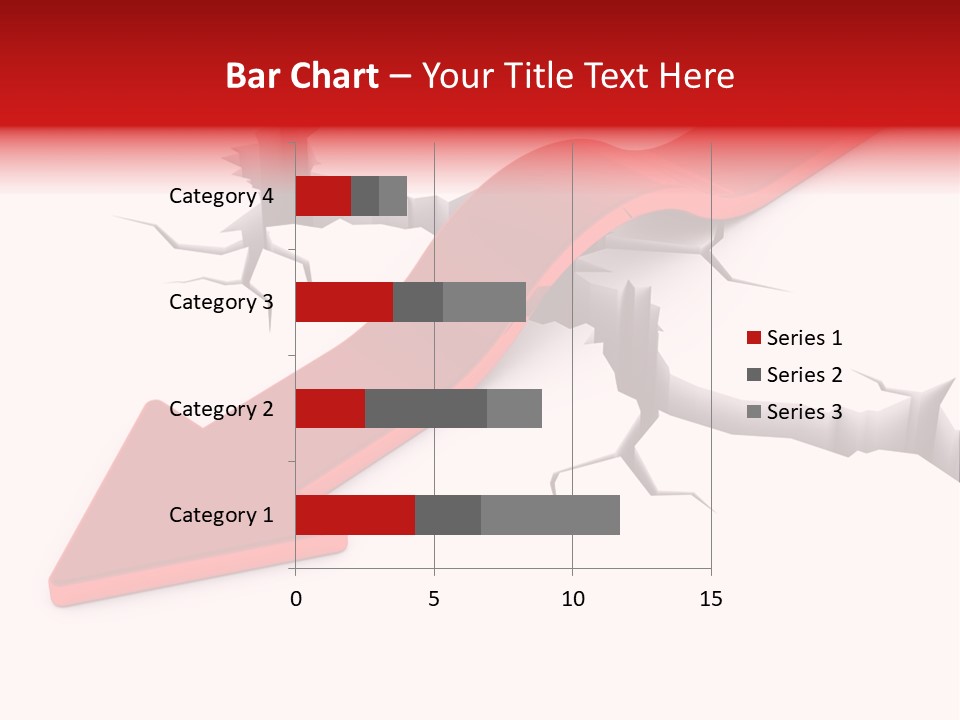 Bar Chart – Your Title Text Here

Category 4
Category 3
Category 2
Category 1

0 5 10 15

Series 1
Series 2
Series 3